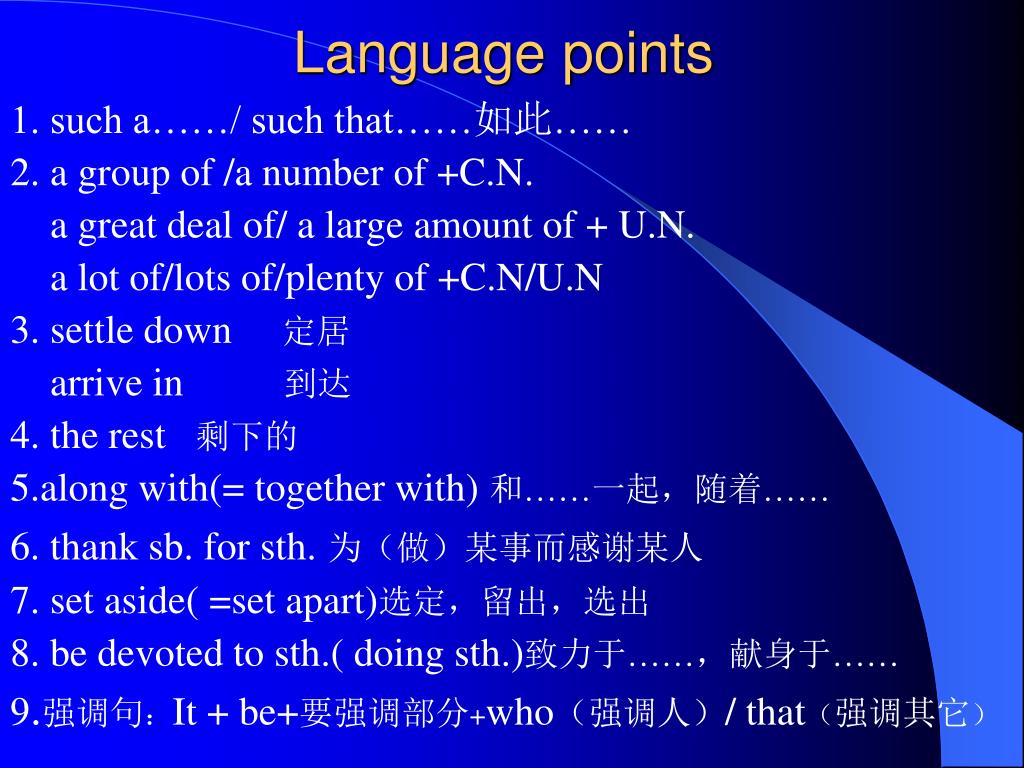 Language points

1. such a……/ such that……如此……
2. a group of /a number of +C.N.
a great deal of/ a large amount of + U.N.
a lot of/lots of/plenty of +C.N/U.N
3. settle down 定居
arrive in 到达
4. the rest 剩下的
5.along with(= together with) 和……一起，随着……
6. thank sb. for sth. 为（做）某事而感谢某人
7. set aside( =set apart)选定，留出，选出
8. be devoted to sth.( doing sth.)致力于……，献身于……
9.强调句：It + be+要强调部分+who（强调人）/ that（强调其它）